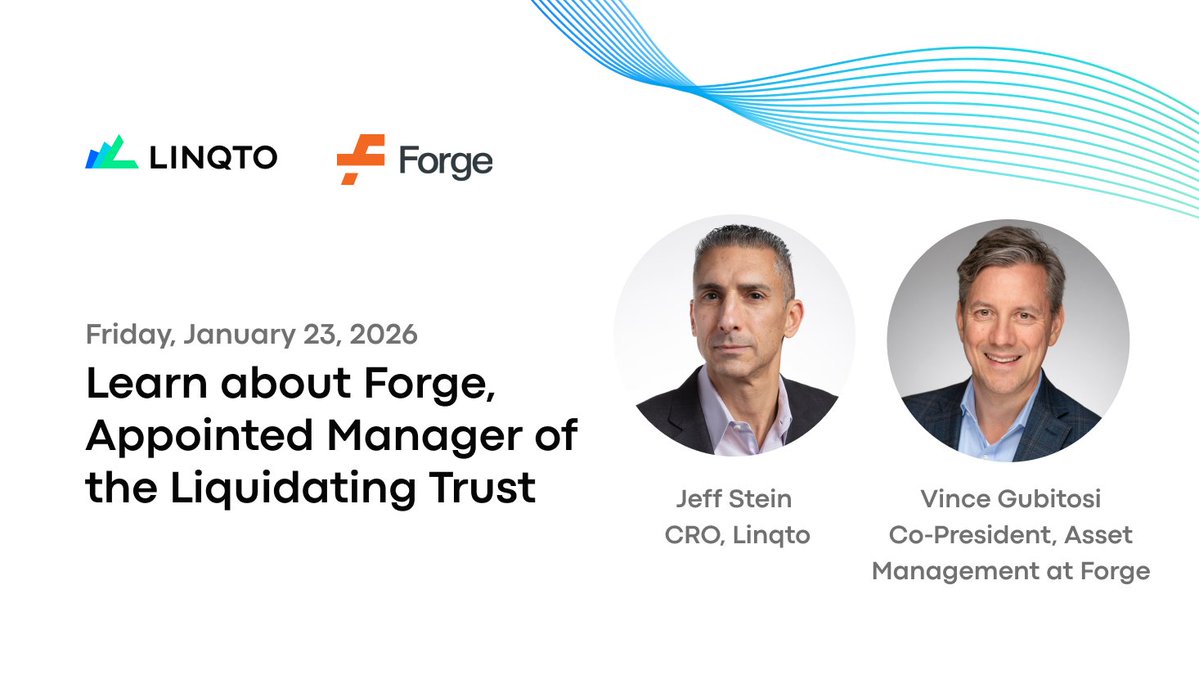 LINQTO

Forge

Friday, January 23, 2026

Learn about Forge, Appointed Manager of the Liquidating Trust

Jeff Stein
CRO, Linqto

Vince Gubitosi
Co-President, Asset Management at Forge